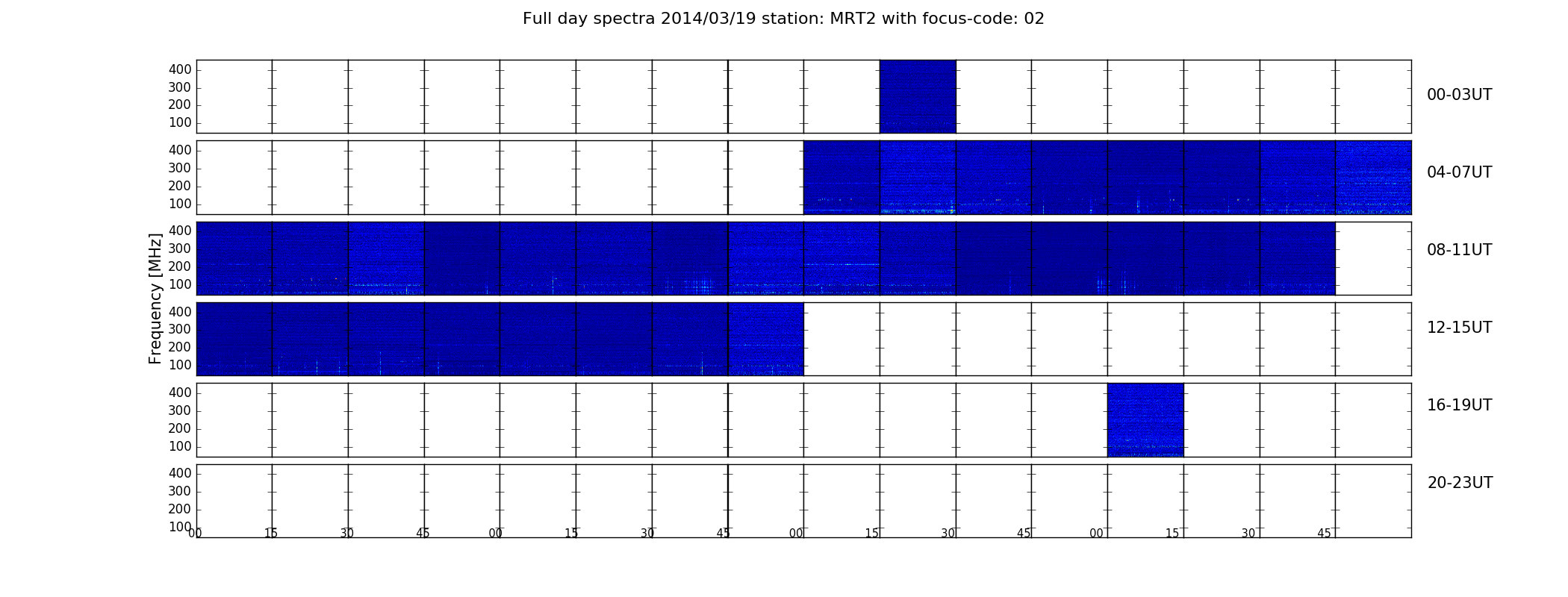 Full day spectra 2014/03/19 station: MRT2 with focus-code: 02

Frequency [MHz]

400
300
200
100
00-03UT

400
300
200
100
04-07UT

400
300
200
100
08-11UT

400
300
200
100
12-15UT

400
300
200
100
16-19UT

400
300
200
100
20-23UT

00 15 30 45 00 15 30 45 00 15 30 45 00 15 30 45